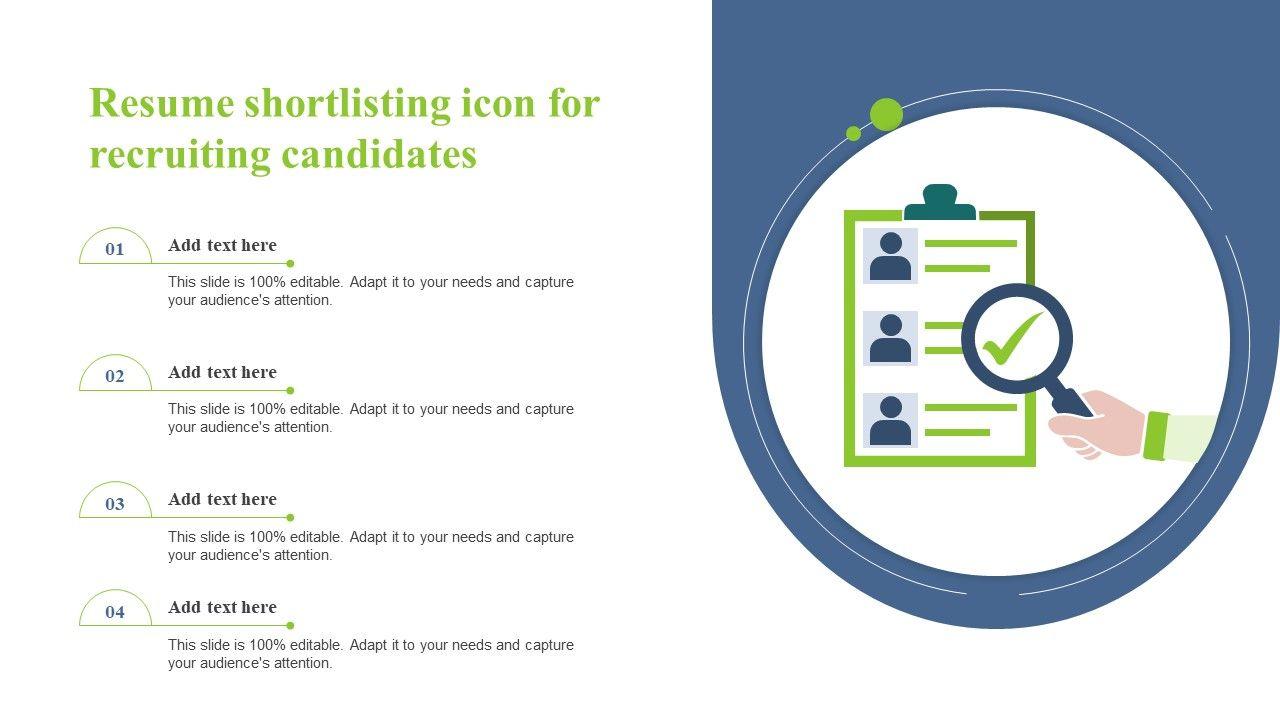 Resume shortlisting icon for recruiting candidates

01
Add text here
This slide is 100% editable. Adapt it to your needs and capture your audience's attention.

02
Add text here
This slide is 100% editable. Adapt it to your needs and capture your audience's attention.

03
Add text here
This slide is 100% editable. Adapt it to your needs and capture your audience's attention.

04
Add text here
This slide is 100% editable. Adapt it to your needs and capture your audience's attention.